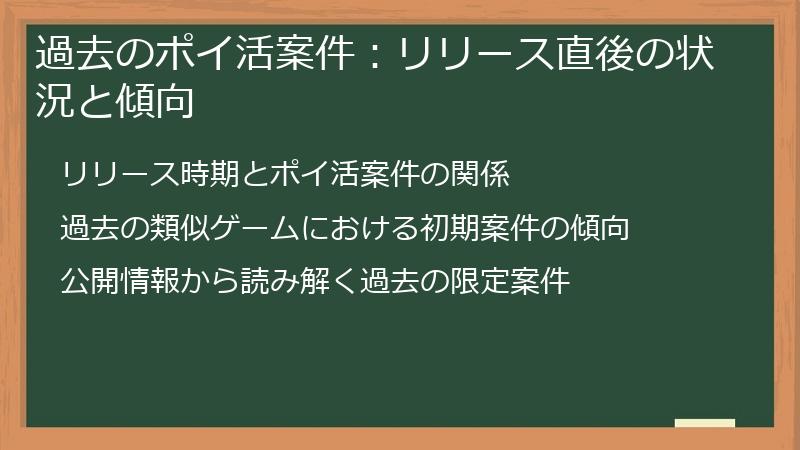 過去のポイ活案件：リリース直後の状況と傾向

リリース時期とポイ活案件の関係

過去の類似ゲームにおける初期案件の傾向

公開情報から読み解く過去の限定案件